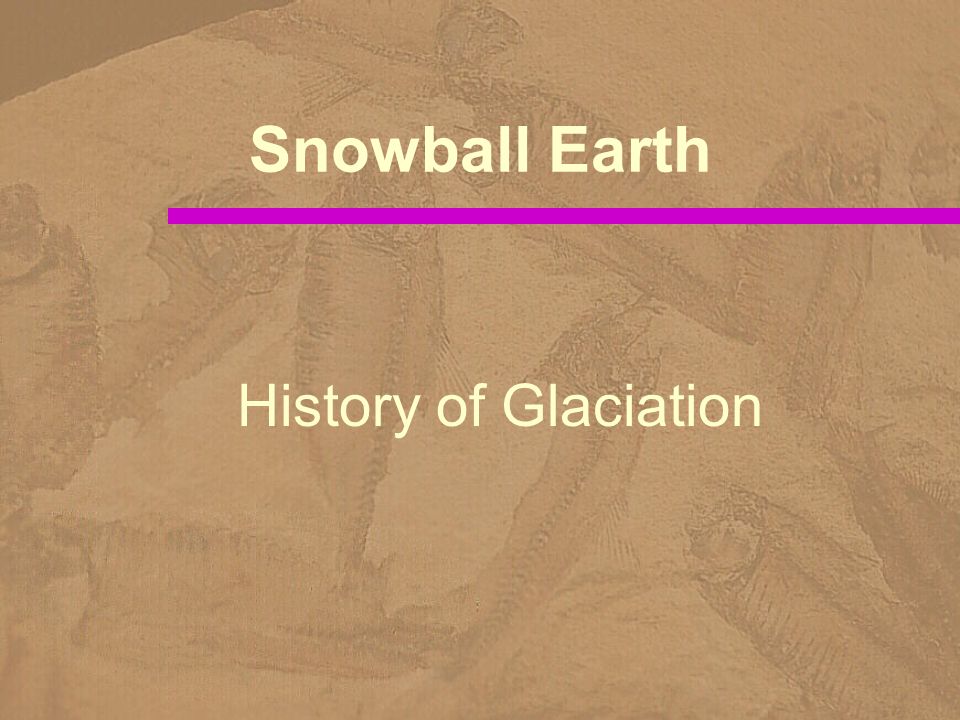 Snowball Earth

History of Glaciation